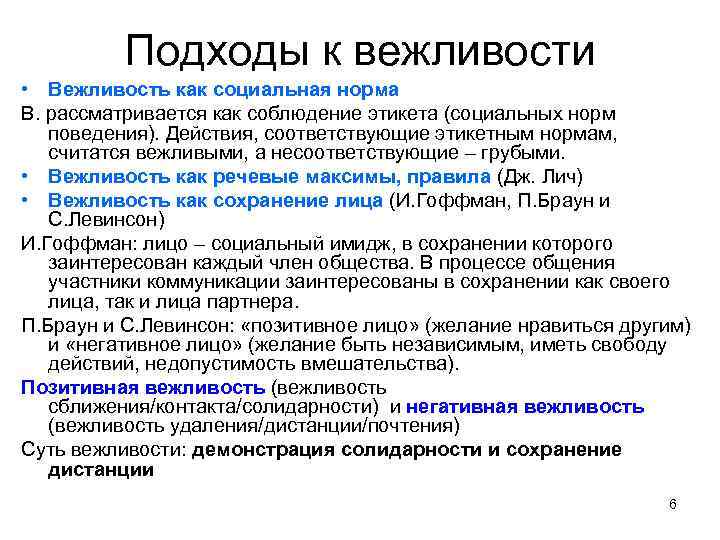 Подходы к вежливости

• Вежливость как социальная норма

В. рассматривается как соблюдение этикета (социальных норм поведения). Действия, соответствующие этикетным нормам, считатся вежливыми, а несоответствующие – грубыми.

• Вежливость как речевые максимы, правила (Дж. Лич)

• Вежливость как сохранение лица (И.Гоффман, П.Браун и С.Левинсон)

И.Гоффман: лицо – социальный имидж, в сохранении которого заинтересован каждый член общества. В процессе общения участники коммуникации заинтересованы в сохранении как своего лица, так и лица партнера.

П.Браун и С.Левинсон: «позитивное лицо» (желание нравиться другим) и «негативное лицо» (желание быть независимым, иметь свободу действий, недопустимость вмешательства).

Позитивная вежливость (вежливость сближения/контакта/солидарности) и негативная вежливость (вежливость удаления/дистанции/почтения)

Суть вежливости: демонстрация солидарности и сохранение дистанции

6